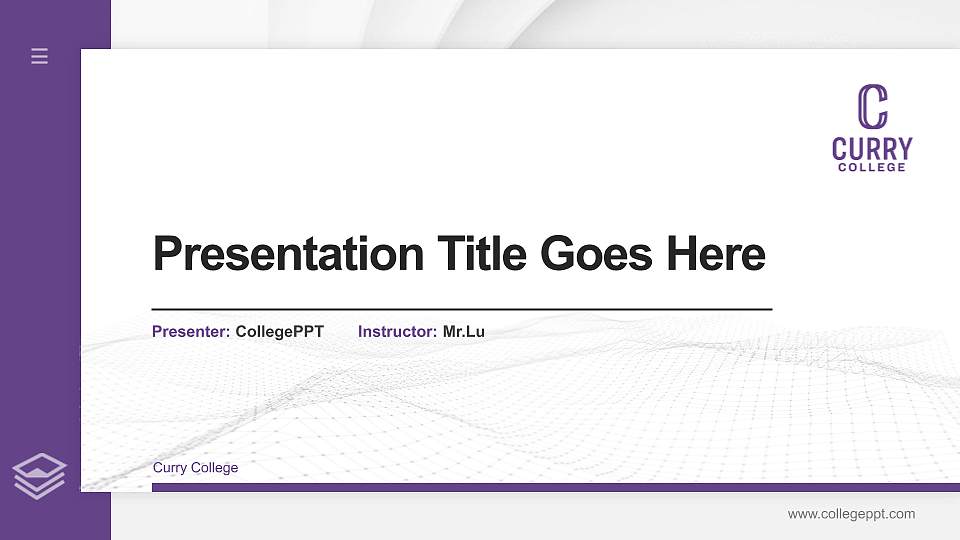 C
CURRY
COLLEGE

Presentation Title Goes Here

Presenter: CollegePPT Instructor: Mr.Lu

Curry College

www.collegeppt.com